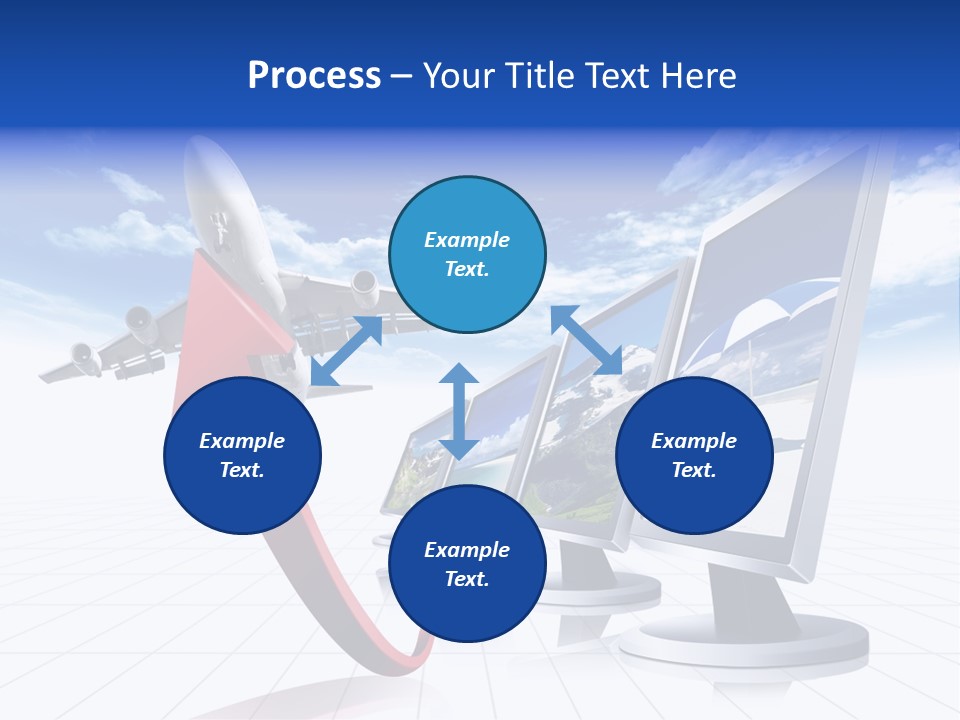 Process – Your Title Text Here

Example Text.

Example Text.

Example Text.

Example Text.